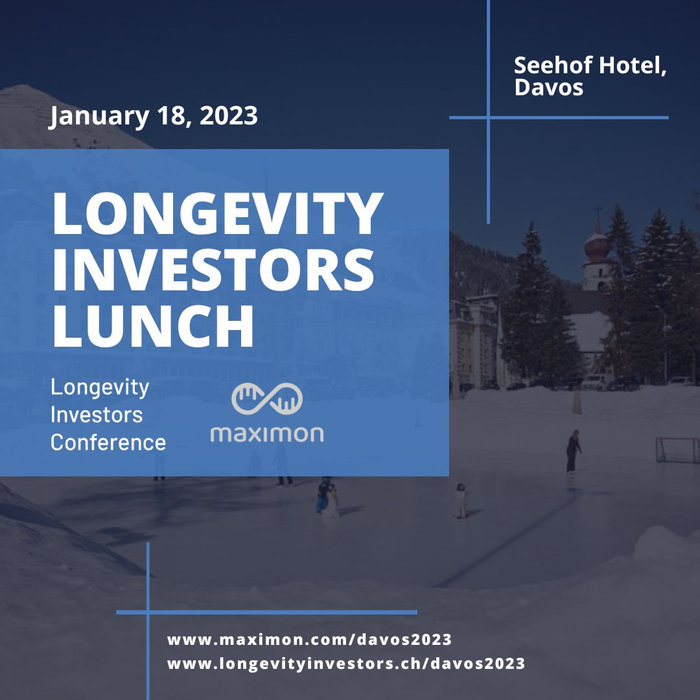 Seehof Hotel, Davos

January 18, 2023

LONGEVITY INVESTORS LUNCH

Longevity Investors Conference

maximon

www.maximon.com/davos2023
www.longevityinvestors.ch/davos2023